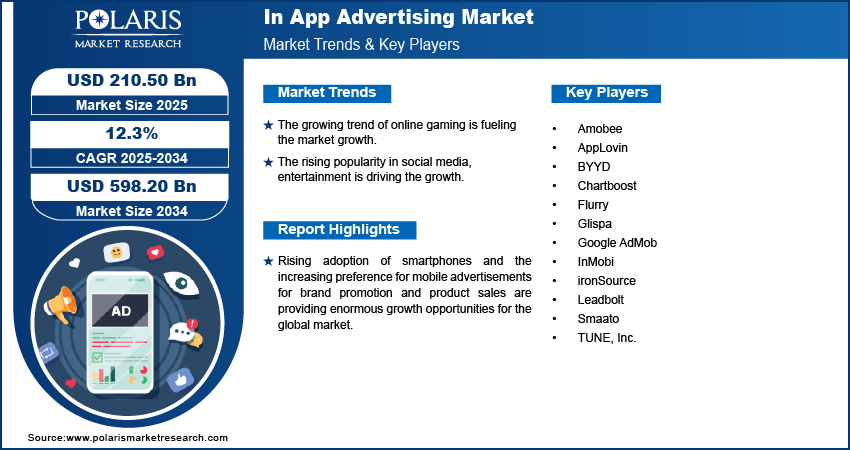 POLARIS
MARKET RESEARCH

In App Advertising Market
Market Trends & Key Players

USD 210.50 Bn
Market Size 2025

12.3%
CAGR 2025-2034

USD 598.20 Bn
Market Size 2034

AD

Market Trends

★ The growing trend of online gaming is fueling the market growth.

★ The rising popularity in social media, entertainment is driving the growth.

Report Highlights

★ Rising adoption of smartphones and the increasing preference for mobile advertisements for brand promotion and product sales are providing enormous growth opportunities for the global market.

Key Players

• Amobee
• AppLovin
• BYYD
• Chartboost
• Flurry
• Glispa
• Google AdMob
• InMobi
• ironSource
• Leadbolt
• Smaato
• TUNE, Inc.

Source:www.polarismarketresearch.com